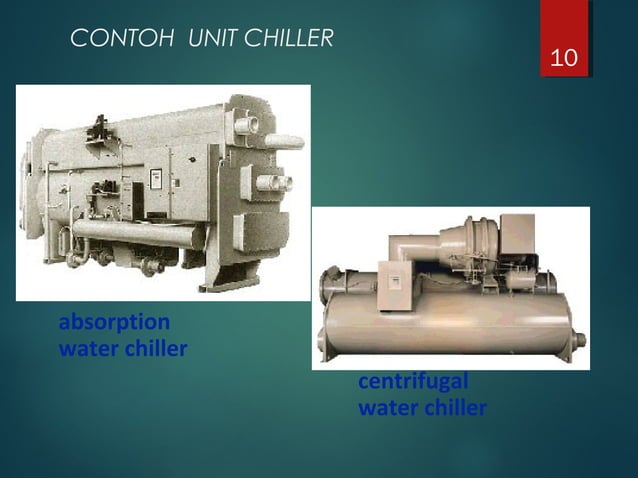 CONTOH UNIT CHILLER

10

absorption water chiller

centrifugal water chiller